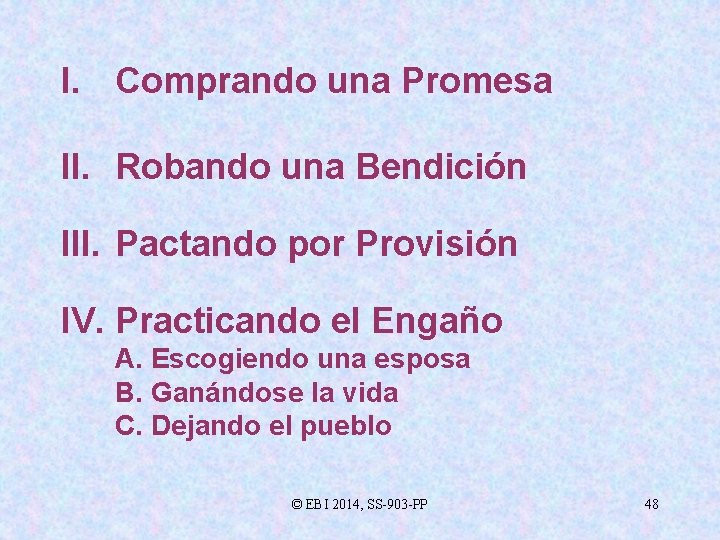 I. Comprando una Promesa

II. Robando una Bendición

III. Pactando por Provisión

IV. Practicando el Engaño
A. Escogiendo una esposa
B. Ganándose la vida
C. Dejando el pueblo

© EBI 2014, SS-903-PP

48